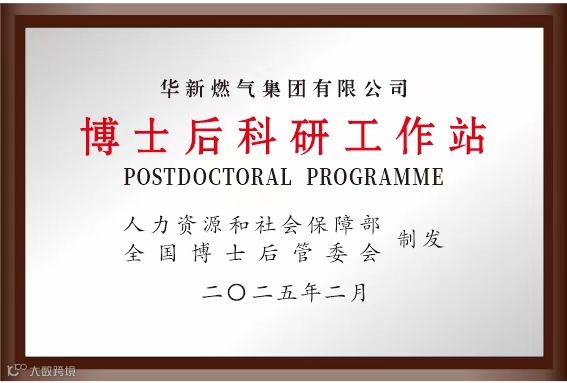 华新燃气集团有限公司

博士后科研工作站

POSTDOCTORAL PROGRAMME

人力资源和社会保障部
全国博士后管委会 制发

二〇二五年二月

大数跨境